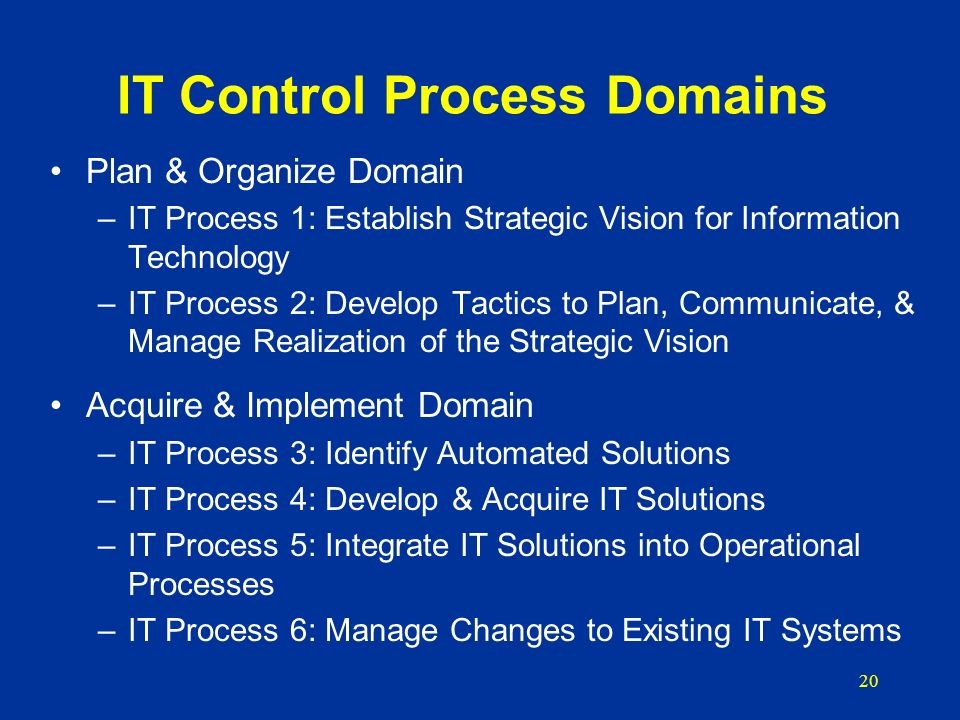 IT Control Process Domains

• Plan & Organize Domain
– IT Process 1: Establish Strategic Vision for Information Technology
– IT Process 2: Develop Tactics to Plan, Communicate, & Manage Realization of the Strategic Vision

• Acquire & Implement Domain
– IT Process 3: Identify Automated Solutions
– IT Process 4: Develop & Acquire IT Solutions
– IT Process 5: Integrate IT Solutions into Operational Processes
– IT Process 6: Manage Changes to Existing IT Systems

20